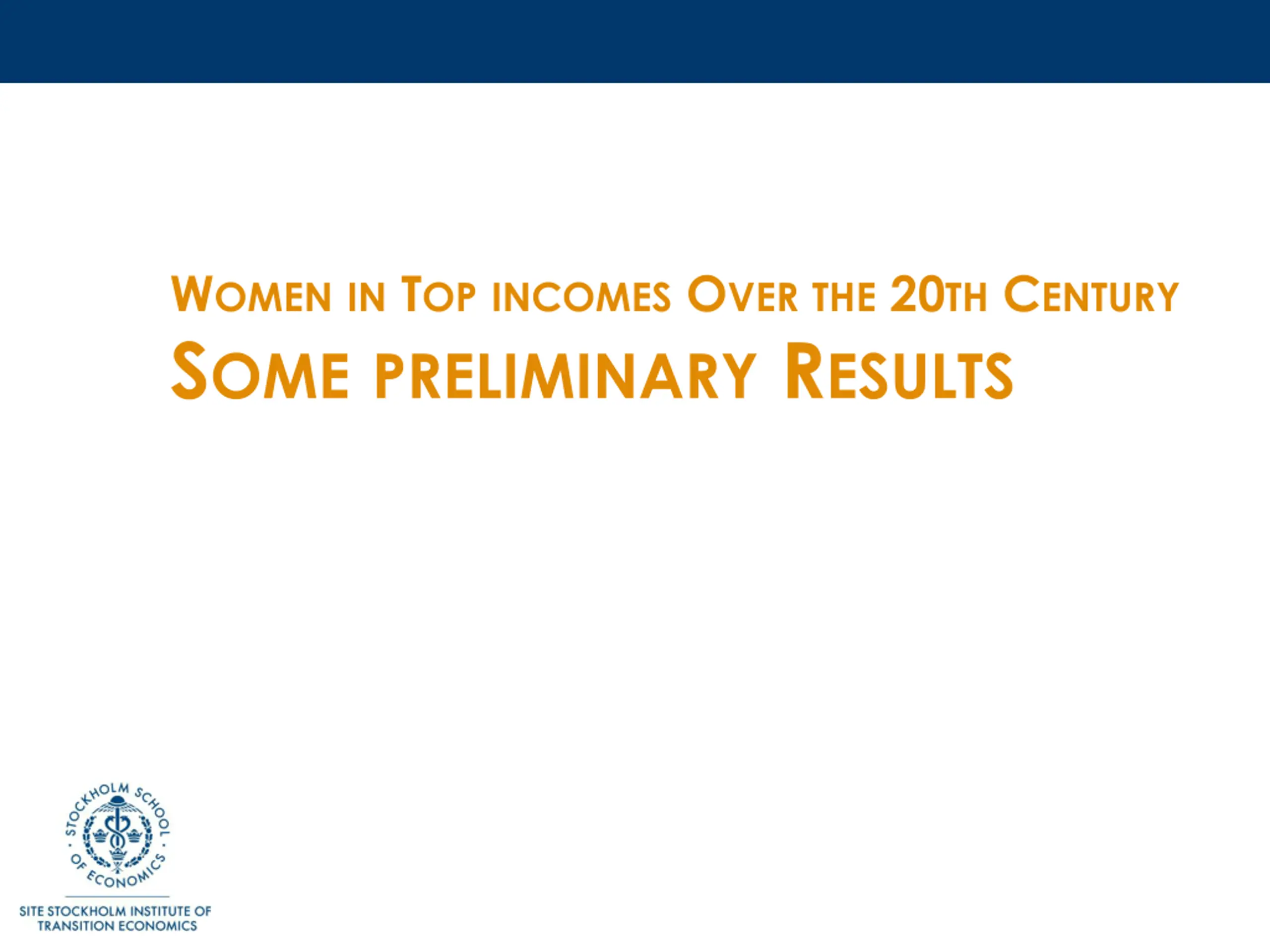 WOMEN IN TOP INCOMES OVER THE 20TH CENTURY
SOME PRELIMINARY RESULTS

STOCKHOLM SCHOOL OF ECONOMICS

SITE STOCKHOLM INSTITUTE OF TRANSITION ECONOMICS